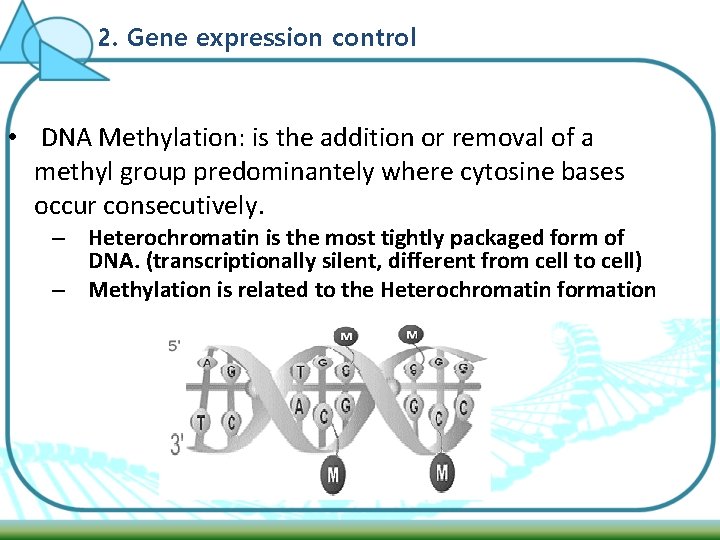 2. Gene expression control

• DNA Methylation: is the addition or removal of a methyl group predominantely where cytosine bases occur consecutively.

– Heterochromatin is the most tightly packaged form of DNA. (transcriptionally silent, different from cell to cell)
– Methylation is related to the Heterochromatin formation

5'
M
M
A G
T G C
C G G
T C
A C G
G C C
3'
M
M